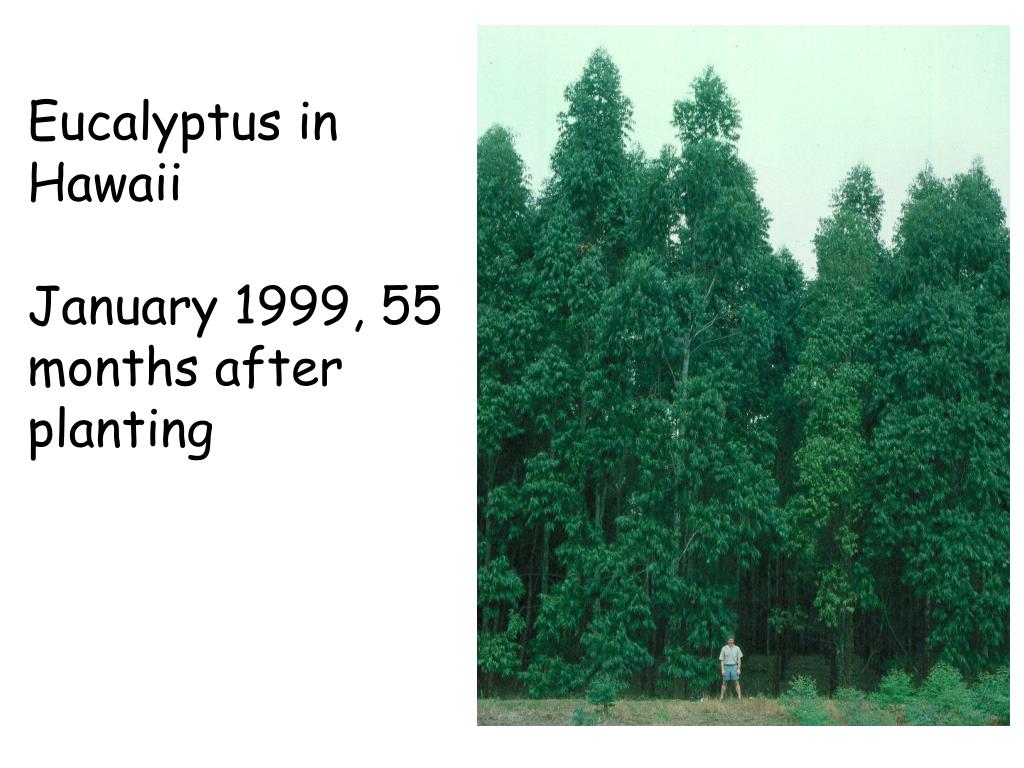 Eucalyptus in Hawaii

January 1999, 55 months after planting